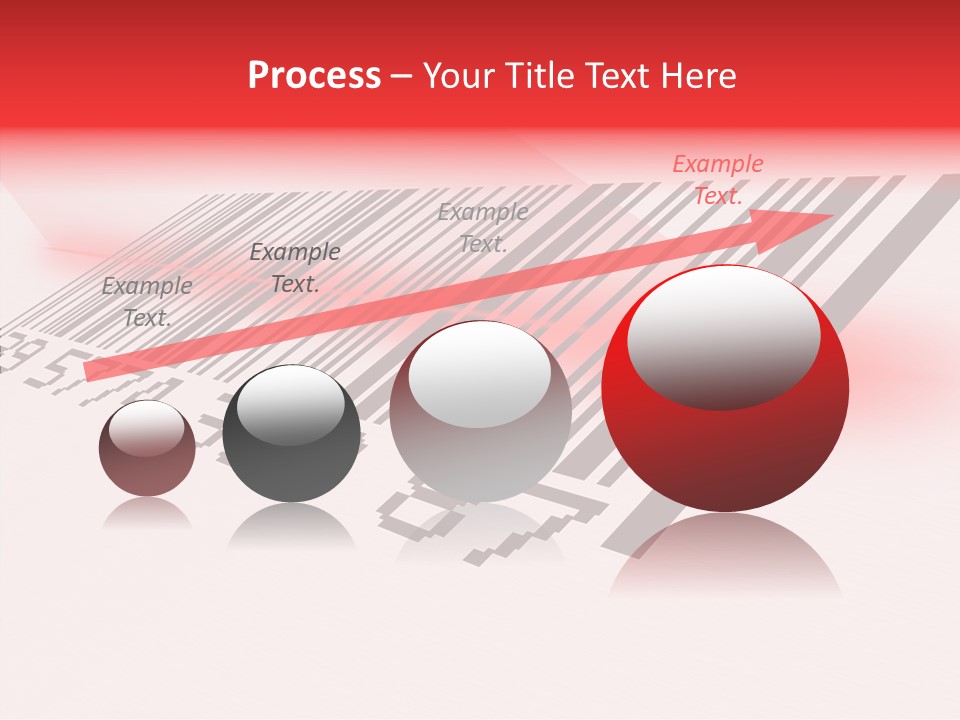 Process – Your Title Text Here

Example Text.

Example Text.

Example Text.

Example Text.